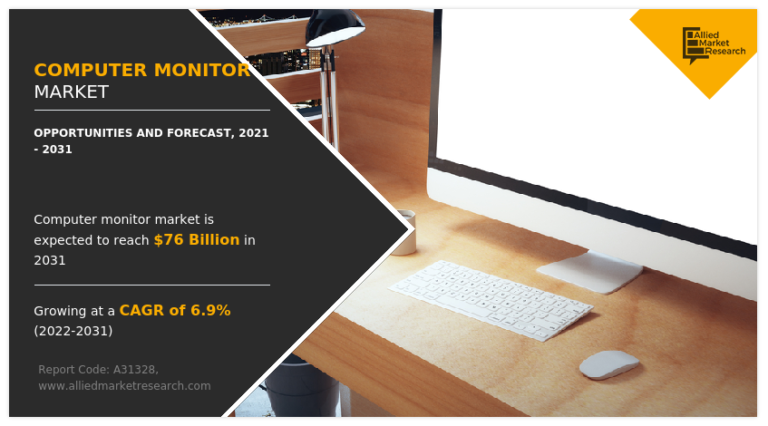 COMPUTER MONITOR
MARKET

OPPORTUNITIES AND FORECAST, 2021 - 2031

Computer monitor market is expected to reach $76 Billion in 2031

Growing at a CAGR of 6.9% (2022-2031)

Report Code: A31328,
www.alliedmarketresearch.com

Allied Market Research